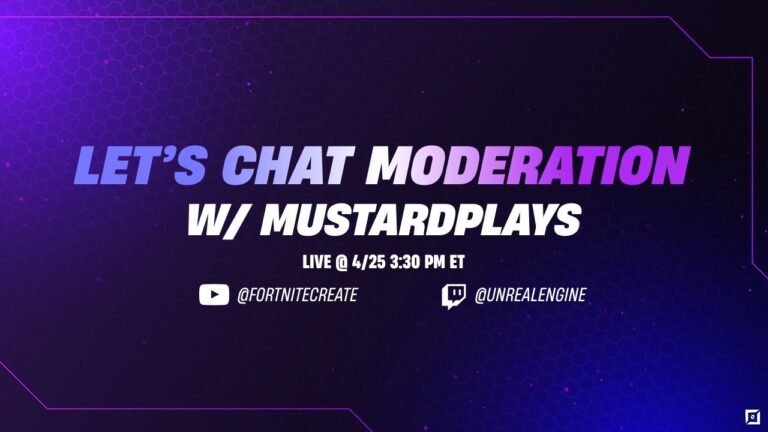 LET'S CHAT MODERATION
W/ MUSTARDPLAYS

LIVE @ 4/25 3:30 PM ET

@FORTNITECREATE

@UNREALENGINE